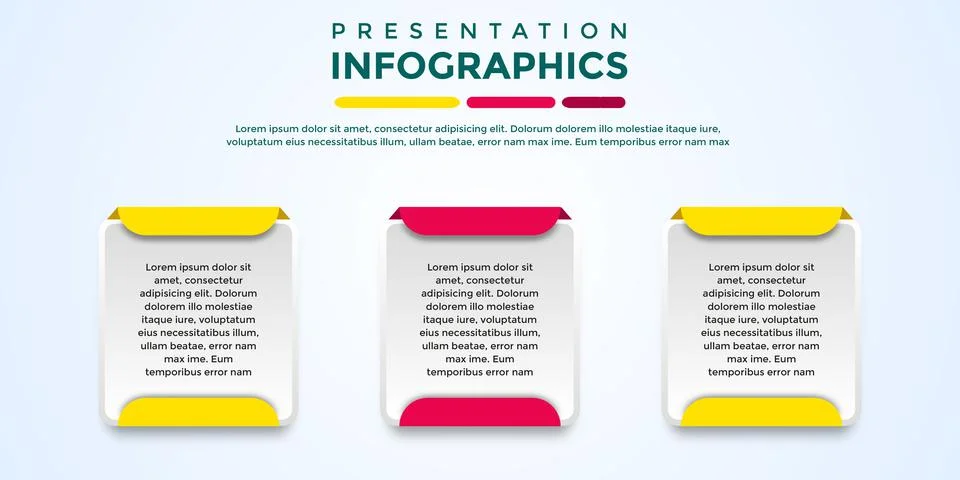 PRESENTATION
INFOGRAPHICS

Lorem ipsum dolor sit amet, consectetur adipisicing elit. Dolorum dolorem illo molestiae itaque iure, voluptatum eius necessitatibus illum, ullam beatae, error nam max ime. Eum temporibus error nam max

Lorem ipsum dolor sit amet, consectetur adipisicing elit. Dolorum dolorem illo molestiae itaque iure, voluptatum eius necessitatibus illum, ullam beatae, error nam max ime. Eum temporibus error nam

Lorem ipsum dolor sit amet, consectetur adipisicing elit. Dolorum dolorem illo molestiae itaque iure, voluptatum eius necessitatibus illum, ullam beatae, error nam max ime. Eum temporibus error nam

Lorem ipsum dolor sit amet, consectetur adipisicing elit. Dolorum dolorem illo molestiae itaque iure, voluptatum eius necessitatibus illum, ullam beatae, error nam max ime. Eum temporibus error nam